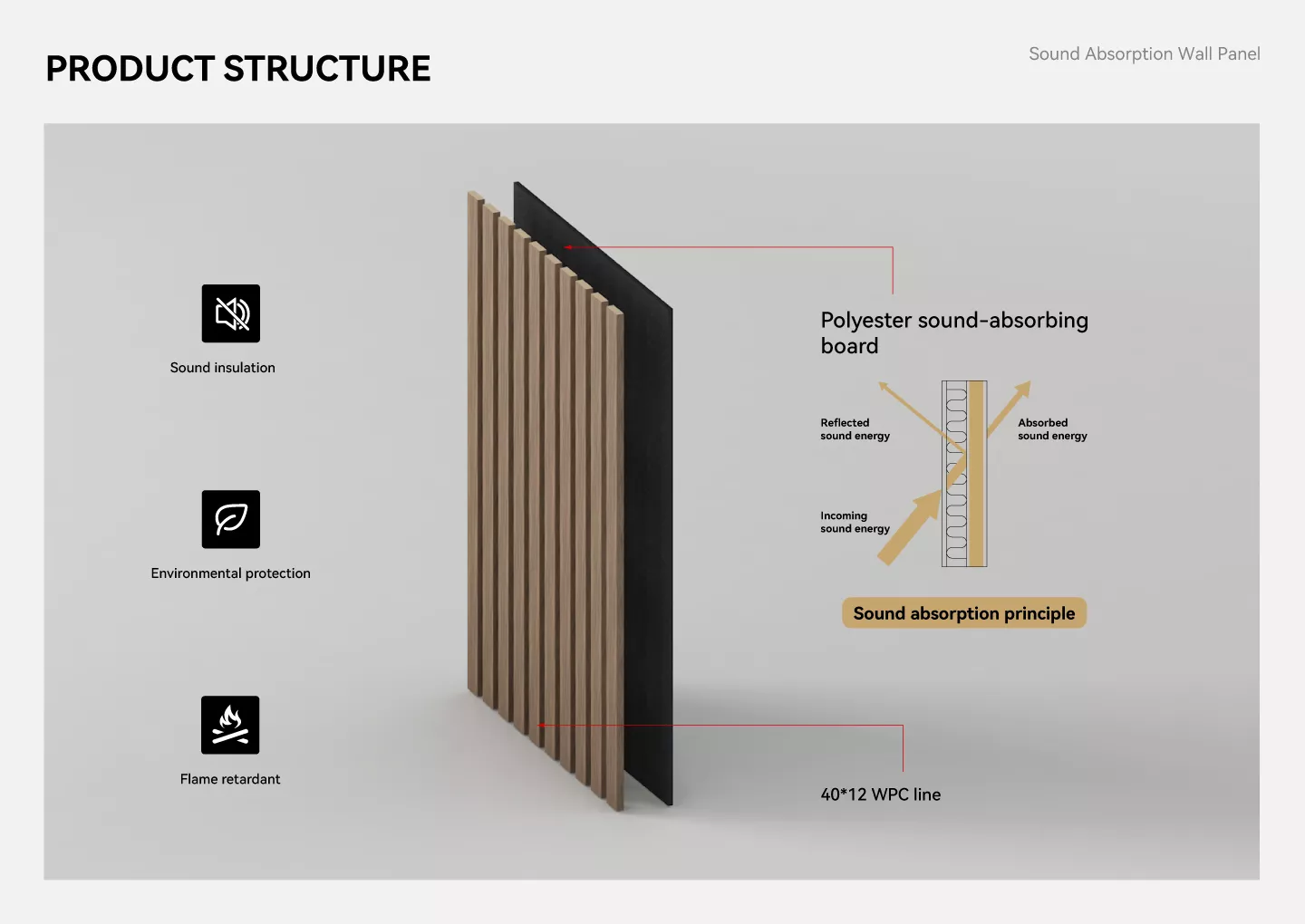 PRODUCT STRUCTURE

Sound Absorption Wall Panel

Sound insulation

Environmental protection

Flame retardant

Polyester sound-absorbing board

Reflected sound energy

Absorbed sound energy

Incoming sound energy

Sound absorption principle

40*12 WPC line